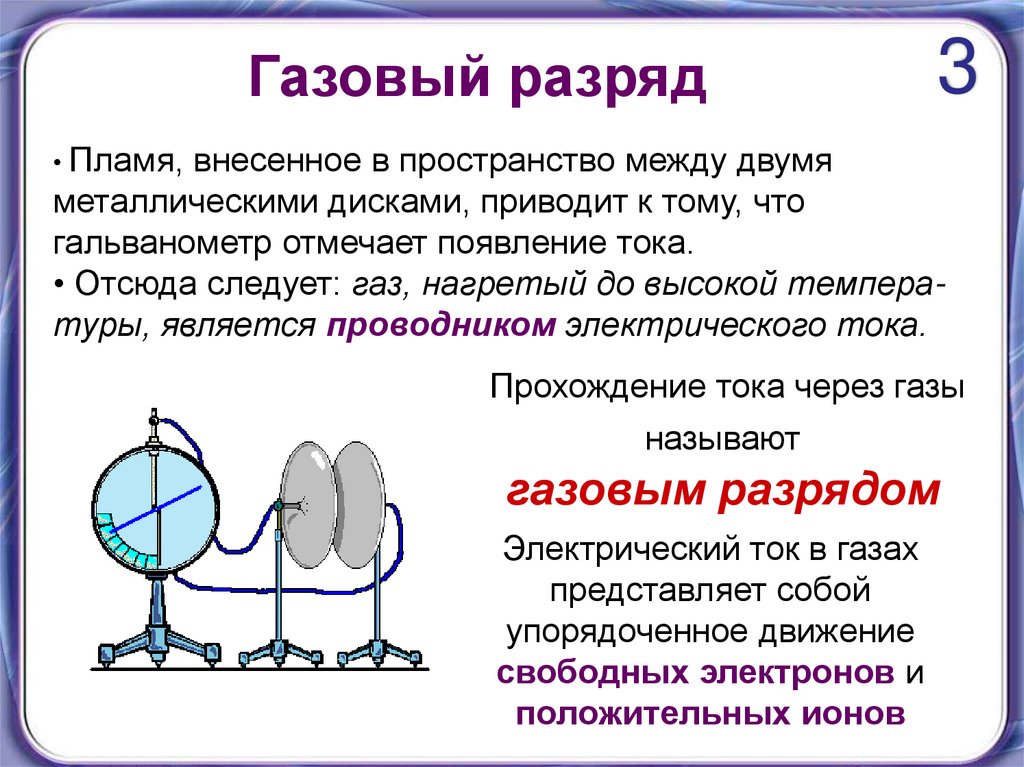 Газовый разряд

3

• Пламя, внесенное в пространство между двумя металлическими дисками, приводит к тому, что гальванометр отмечает появление тока.
• Отсюда следует: газ, нагретый до высокой температуры, является проводником электрического тока.

Прохождение тока через газы называют газовым разрядом

Электрический ток в газах представляет собой упорядоченное движение свободных электронов и положительных ионов